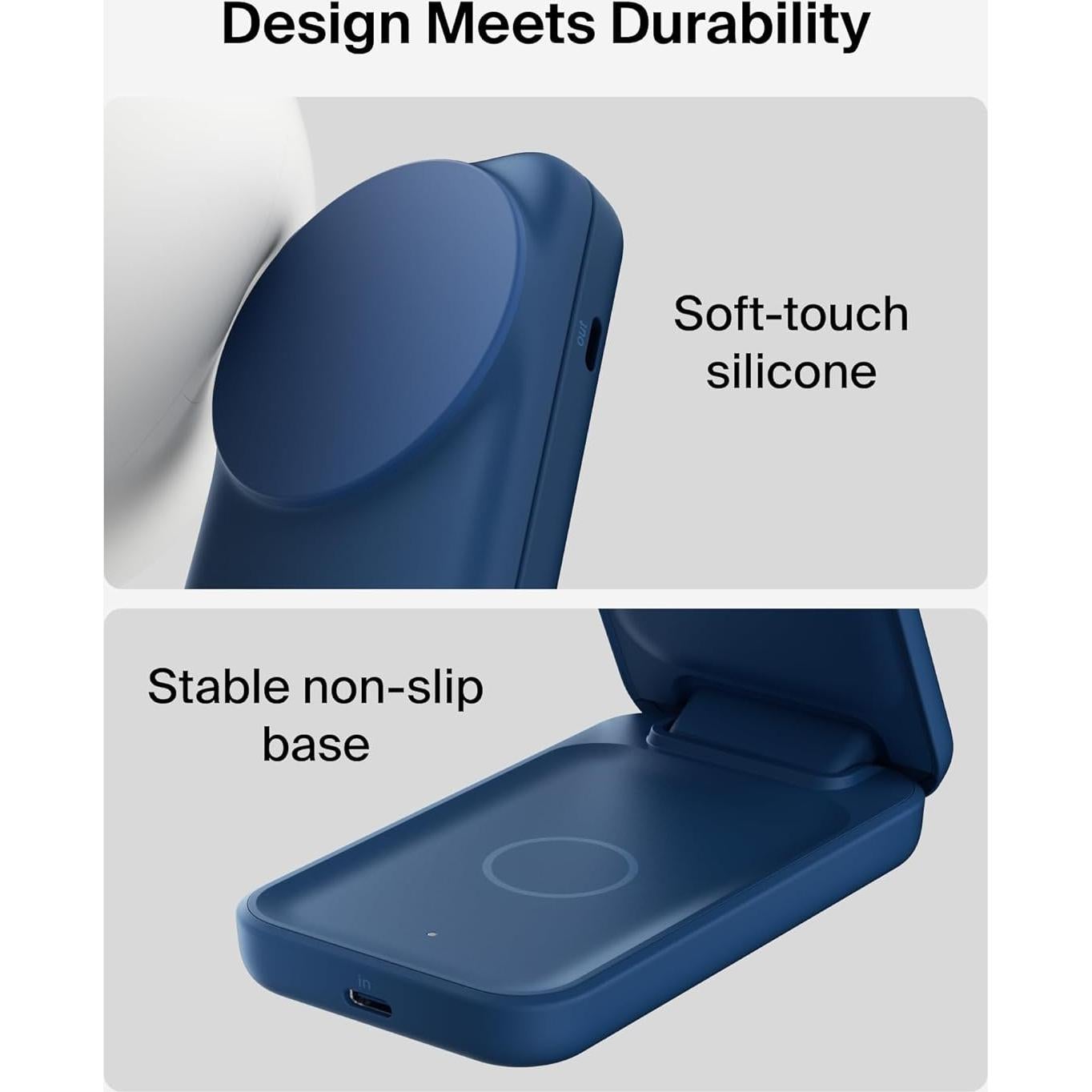 Design Meets Durability

out

Soft-touch silicone

Stable non-slip base

in